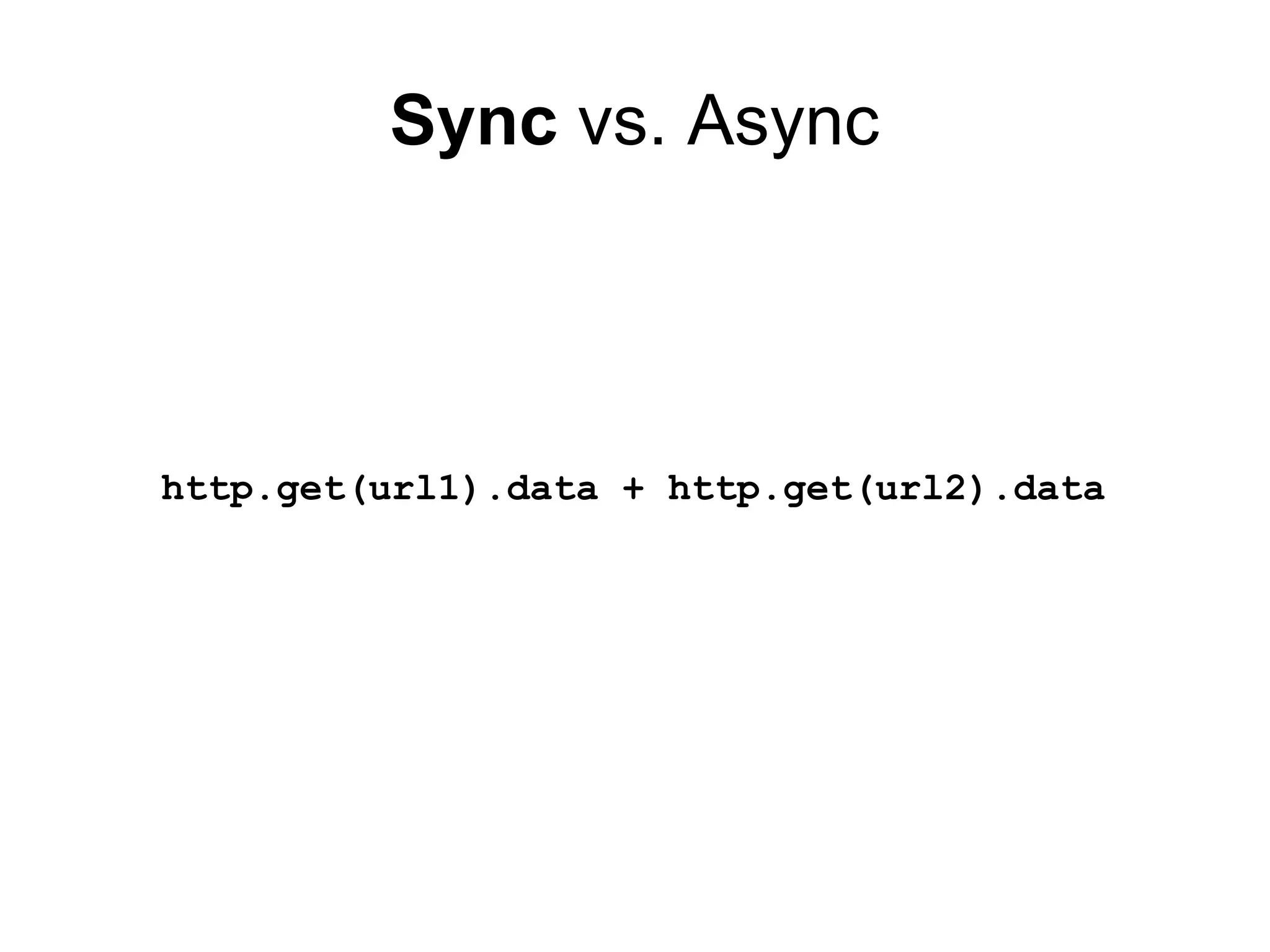 Sync vs. Async

http.get(url1).data + http.get(url2).data